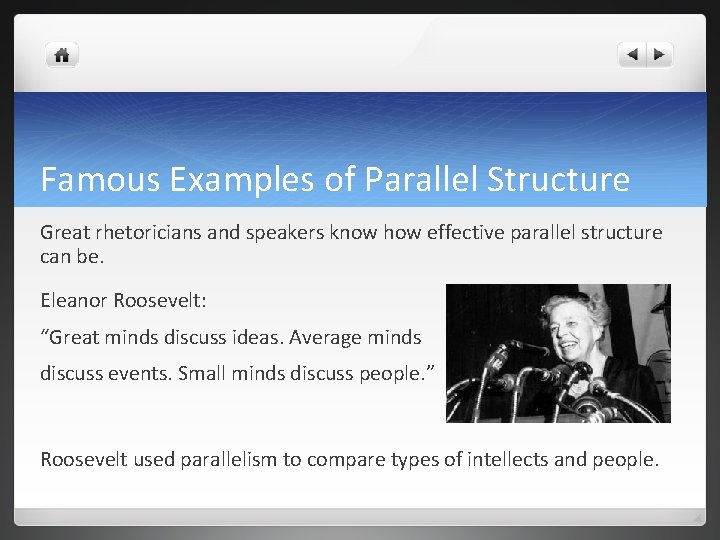 Famous Examples of Parallel Structure

Great rhetoricians and speakers know how effective parallel structure can be.

Eleanor Roosevelt:

“Great minds discuss ideas. Average minds discuss events. Small minds discuss people.”

Roosevelt used parallelism to compare types of intellects and people.